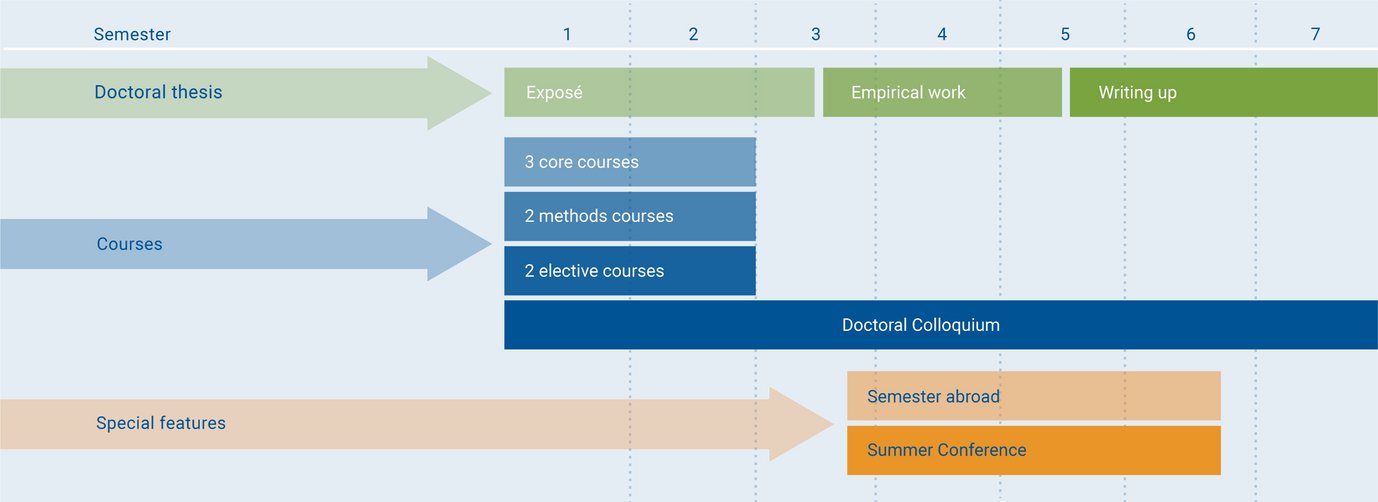 Semester 1 2 3 4 5 6 7

Doctoral thesis

Exposé

Empirical work

Writing up

Courses

3 core courses

2 methods courses

2 elective courses

Doctoral Colloquium

Special features

Semester abroad

Summer Conference